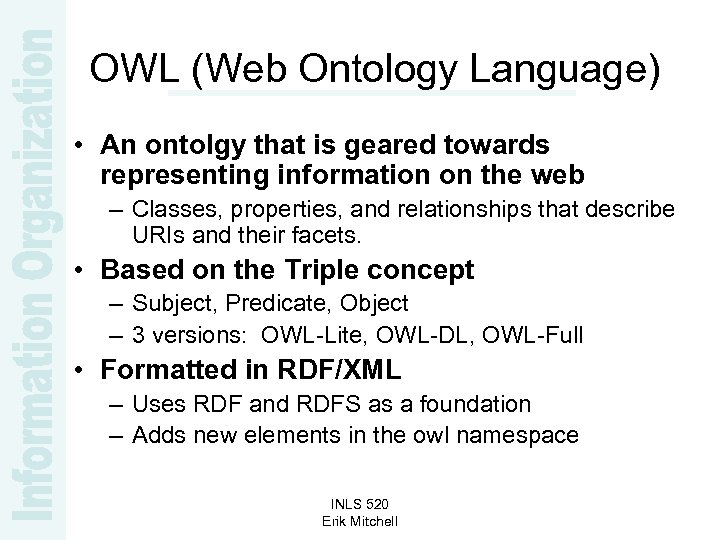 Information Organization

OWL (Web Ontology Language)

• An ontolgy that is geared towards representing information on the web
 – Classes, properties, and relationships that describe URIs and their facets.
• Based on the Triple concept
 – Subject, Predicate, Object
 – 3 versions: OWL-Lite, OWL-DL, OWL-Full
• Formatted in RDF/XML
 – Uses RDF and RDFS as a foundation
 – Adds new elements in the owl namespace

INLS 520
Erik Mitchell